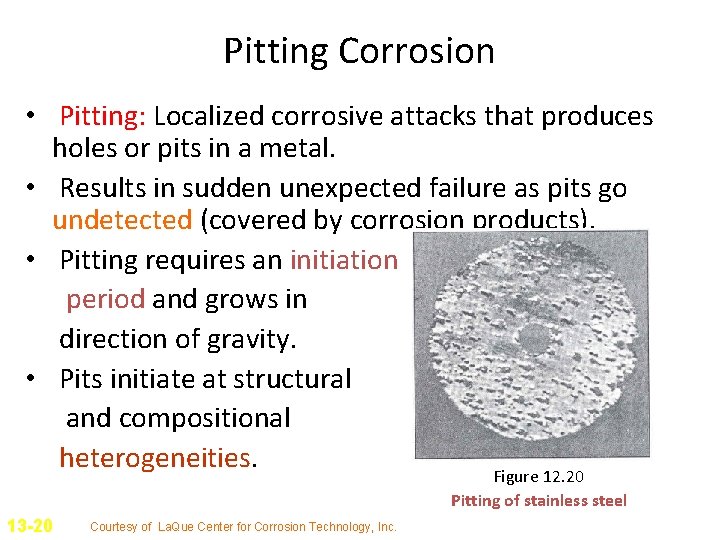 Pitting Corrosion

• Pitting: Localized corrosive attacks that produces holes or pits in a metal.

• Results in sudden unexpected failure as pits go undetected (covered by corrosion products).

• Pitting requires an initiation period and grows in direction of gravity.

• Pits initiate at structural and compositional heterogeneities.

Figure 12.20
Pitting of stainless steel

13-20 Courtesy of LaQue Center for Corrosion Technology, Inc.